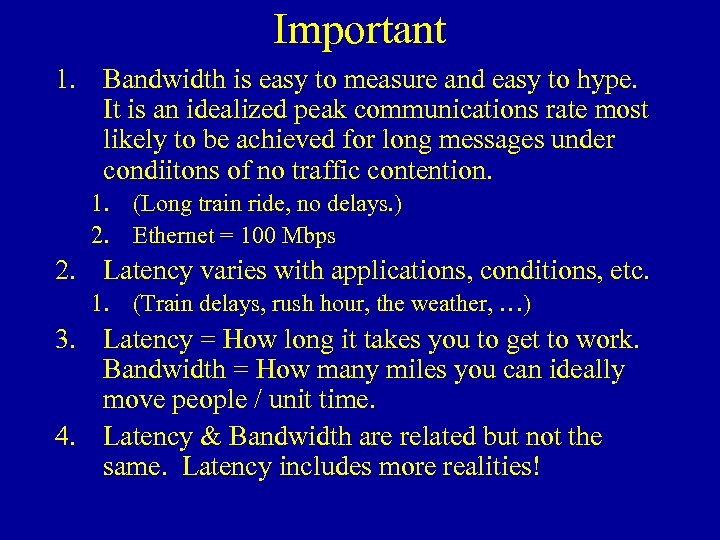 Important

1. Bandwidth is easy to measure and easy to hype. It is an idealized peak communications rate most likely to be achieved for long messages under condiitons of no traffic contention.
   1. (Long train ride, no delays.)
   2. Ethernet = 100 Mbps
2. Latency varies with applications, conditions, etc.
   1. (Train delays, rush hour, the weather, …)
3. Latency = How long it takes you to get to work. Bandwidth = How many miles you can ideally move people / unit time.
4. Latency & Bandwidth are related but not the same. Latency includes more realities!